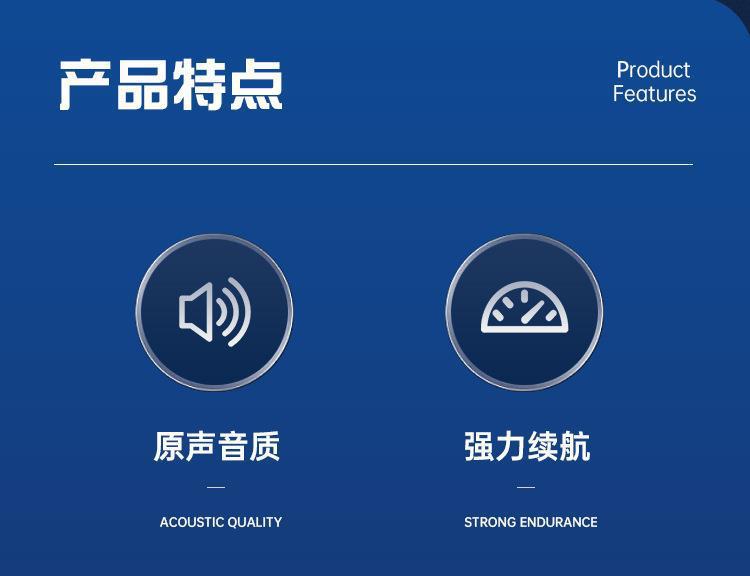 产品特点

Product Features

原声音质

ACOUSTIC QUALITY

强力续航

STRONG ENDURANCE